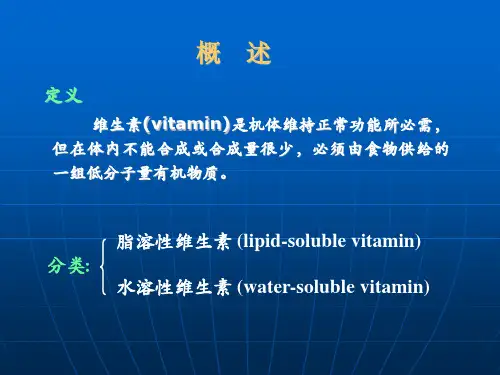 概 述

定义

维生素(vitamin)是机体维持正常功能所必需，但在体内不能合成或合成量很少，必须由食物供给的一组低分子量有机物质。

分类: 脂溶性维生素 (lipid-soluble vitamin)

水溶性维生素 (water-soluble vitamin)